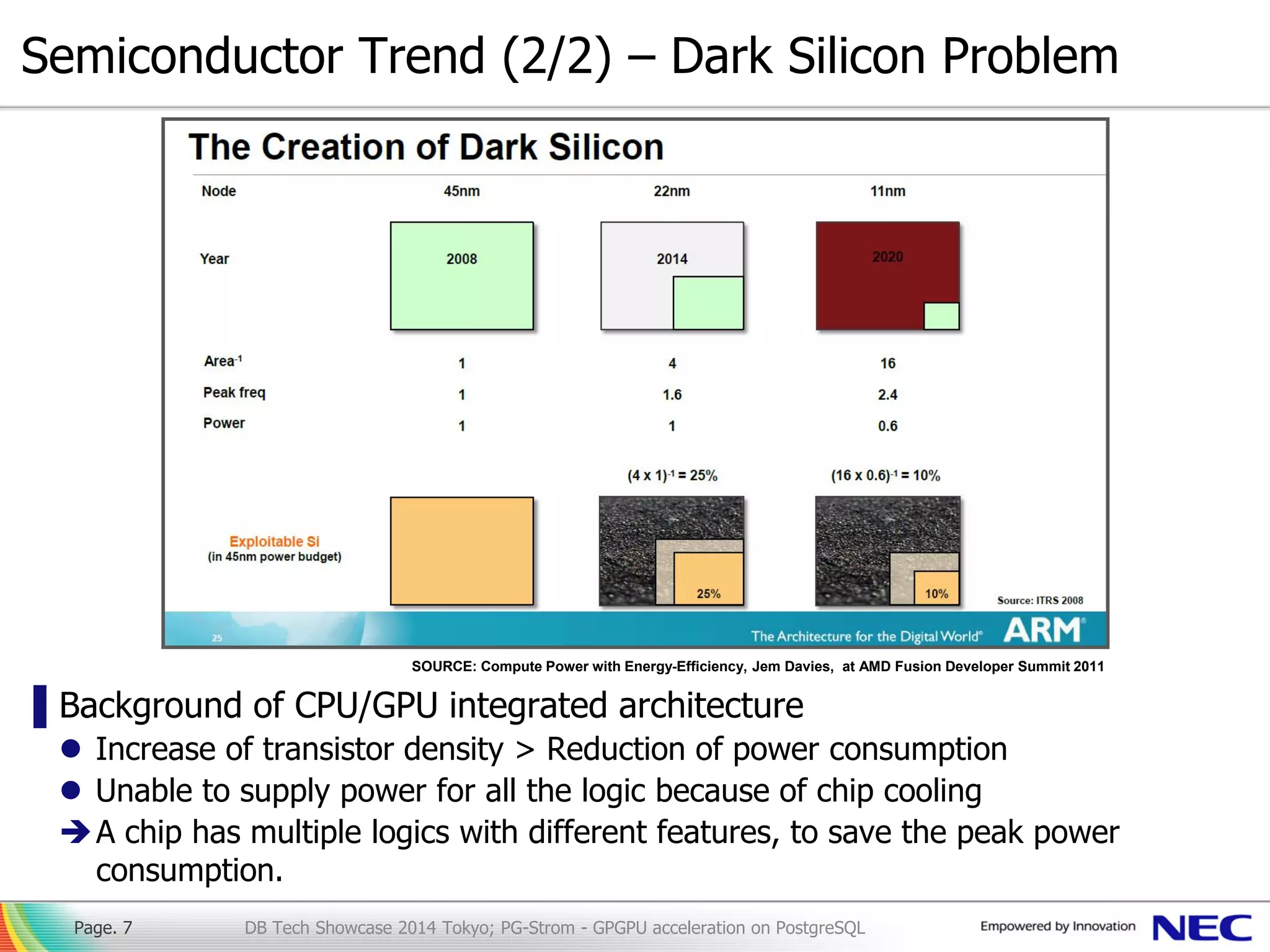 Semiconductor Trend (2/2) – Dark Silicon Problem

The Creation of Dark Silicon

| Node | 45nm | 22nm | 11nm |
|---|---|---|---|
| Year | 2008 | 2014 | 2020 |
| Area$^{-1}$ | 1 | 4 | 16 |
| Peak freq | 1 | 1.6 | 2.4 |
| Power | 1 | 1 | 0.6 |
| | | $(4 \times 1)^{-1} = 25\%$ | $(16 \times 0.6)^{-1} = 10\%$ |
| Exploitable Si (in 45nm power budget) | | 25% | 10% |

Source: ITRS 2008

25

The Architecture for the Digital World® ARM®

SOURCE: Compute Power with Energy-Efficiency, Jem Davies, at AMD Fusion Developer Summit 2011

Background of CPU/GPU integrated architecture
● Increase of transistor density > Reduction of power consumption
● Unable to supply power for all the logic because of chip cooling
➔ A chip has multiple logics with different features, to save the peak power consumption.

Page. 7 DB Tech Showcase 2014 Tokyo; PG-Strom - GPGPU acceleration on PostgreSQL Empowered by Innovation NEC